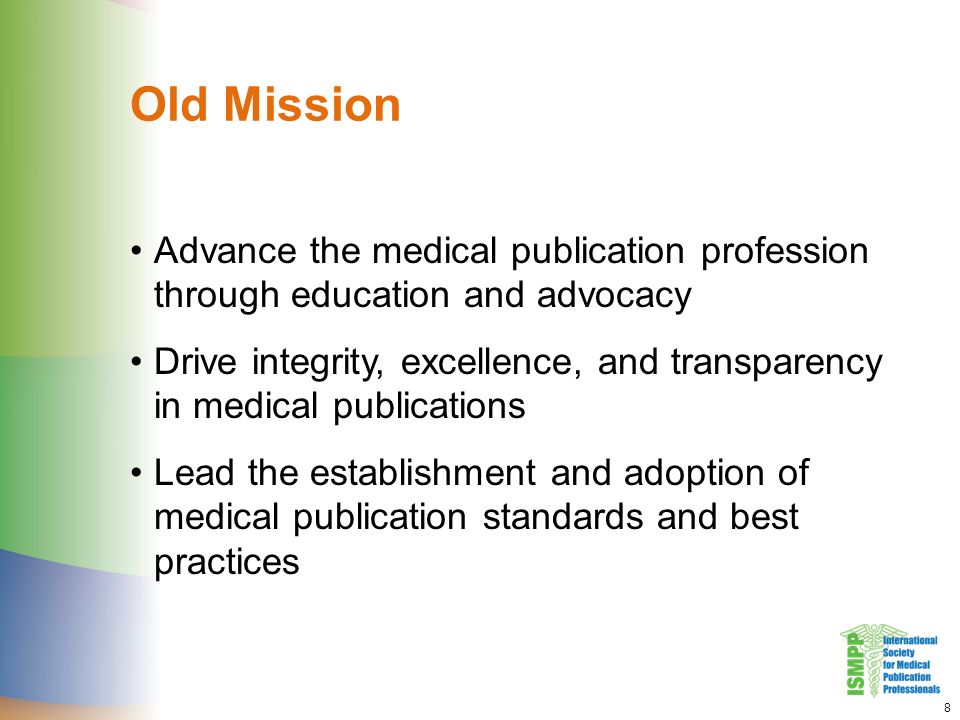 Old Mission

• Advance the medical publication profession through education and advocacy

• Drive integrity, excellence, and transparency in medical publications

• Lead the establishment and adoption of medical publication standards and best practices

ISMPP International Society for Medical Publication Professionals

8